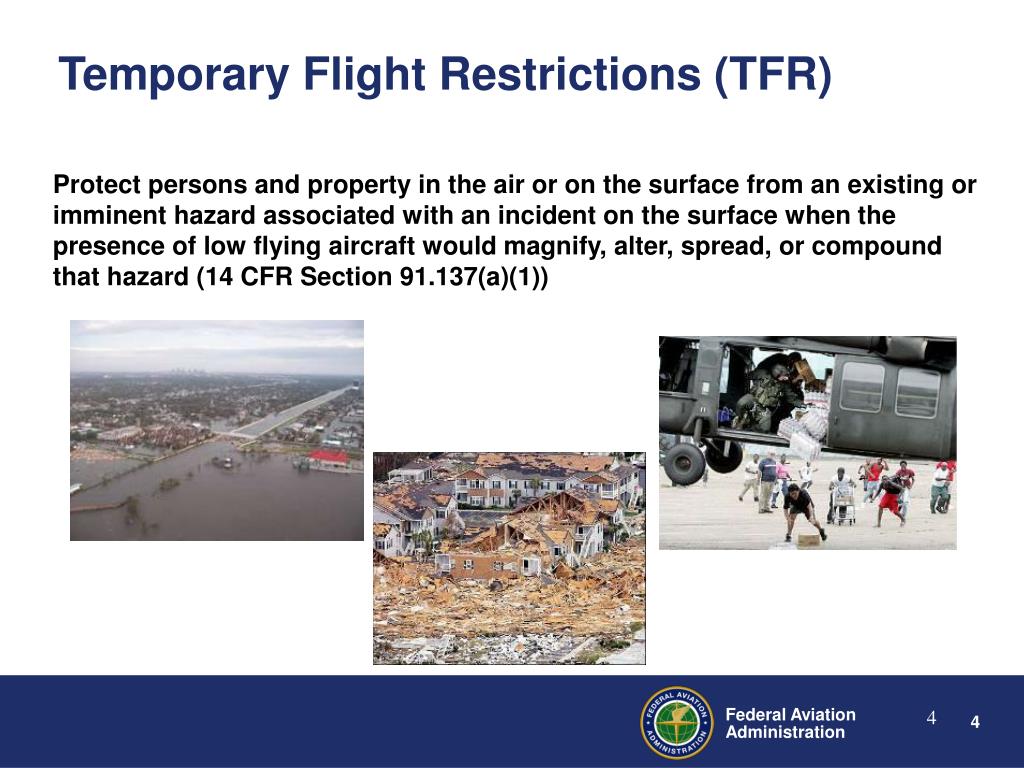 Temporary Flight Restrictions (TFR)

Protect persons and property in the air or on the surface from an existing or imminent hazard associated with an incident on the surface when the presence of low flying aircraft would magnify, alter, spread, or compound that hazard (14 CFR Section 91.137(a)(1))

FEDERAL AVIATION ADMINISTRATION

Federal Aviation Administration

4

4